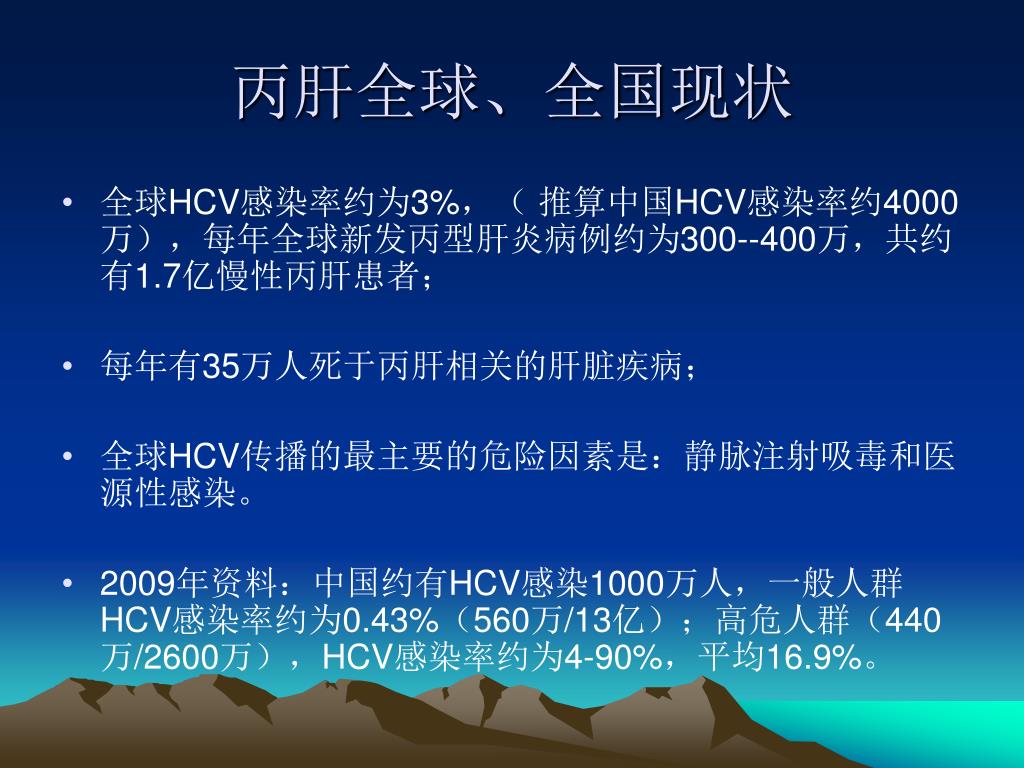 丙肝全球、全国现状

• 全球HCV感染率约为3%，（ 推算中国HCV感染率约4000万），每年全球新发丙型肝炎病例约为300--400万，共约有1.7亿慢性丙肝患者；

• 每年有35万人死于丙肝相关的肝脏疾病；

• 全球HCV传播的最主要的危险因素是：静脉注射吸毒和医源性感染。

• 2009年资料：中国约有HCV感染1000万人，一般人群HCV感染率约为0.43%（560万/13亿）；高危人群（440万/2600万），HCV感染率约为4-90%，平均16.9%。